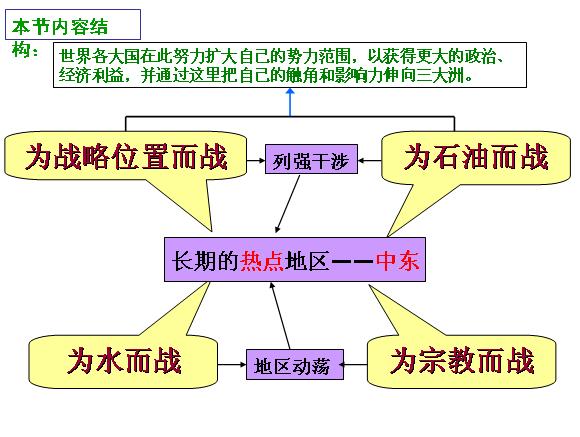 本节内容结构：

世界各大国在此努力扩大自己的势力范围，以获得更大的政治、经济利益，并通过这里把自己的触角和影响力伸向三大洲。

为战略位置而战

列强干涉

为石油而战

长期的热点地区——中东

为水而战

地区动荡

为宗教而战